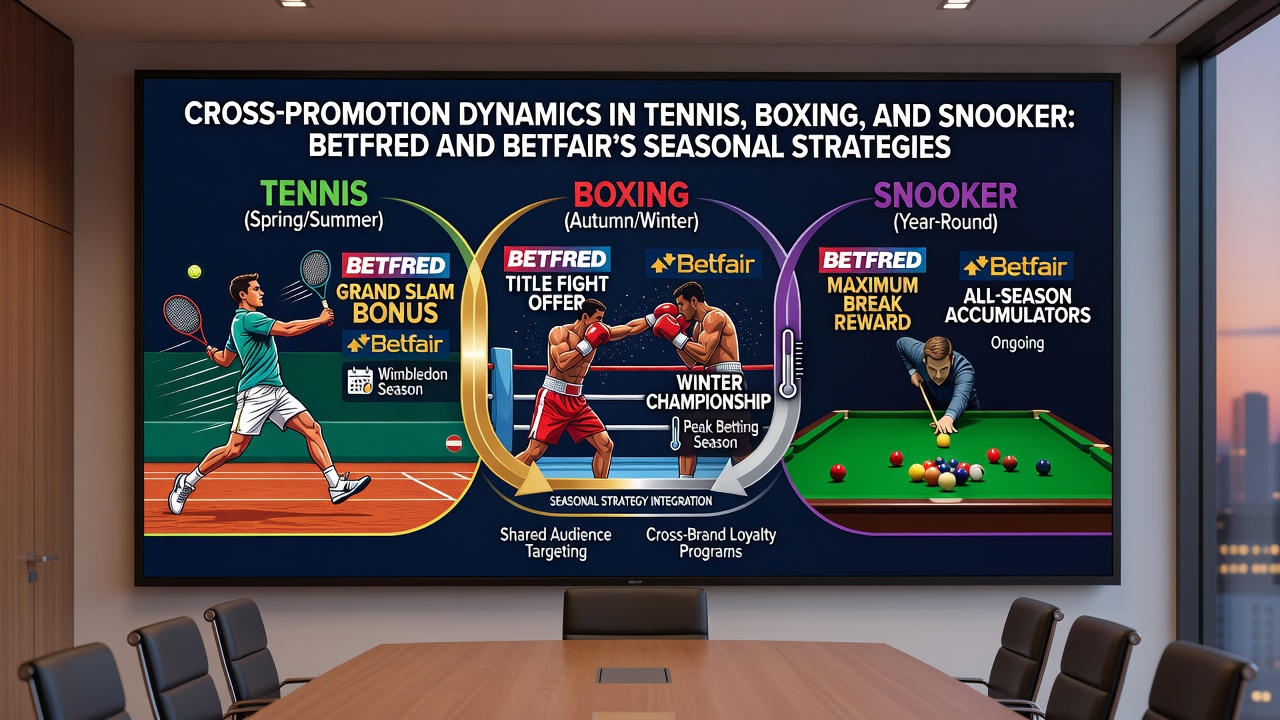 CROSS-PROMOTION DYNAMICS IN TENNIS, BOXING, AND SNOOKER: BETFRED AND BETFAIR'S SEASONAL STRATEGIES

TENNIS
(Spring/Summer)

BETFRED
GRAND SLAM BONUS

Betfair
Wimbledon Season

BOXING
(Autumn/Winter)

BETFRED
TITLE FIGHT OFFER

Betfair

WINTER CHAMPIONSHIP
Peak Betting Season

SNOOKER
(Year-Round)

BETFRED
MAXIMUM BREAK REWARD

Betfair
ALL-SEASON ACCUMULATORS
Ongoing

SEASONAL STRATEGY INTEGRATION

Shared Audience Targeting

Cross-Brand Loyalty Programs